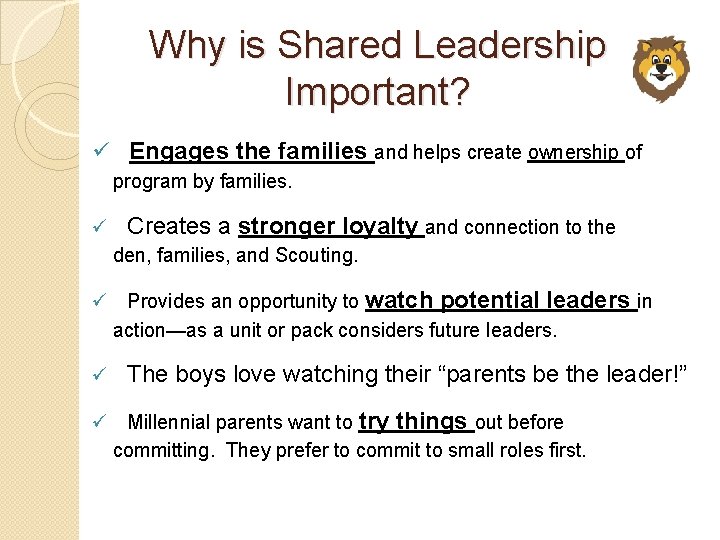 Why is Shared Leadership Important?

✓ Engages the families and helps create ownership of program by families.

✓ Creates a stronger loyalty and connection to the den, families, and Scouting.

✓ Provides an opportunity to watch potential leaders in action—as a unit or pack considers future leaders.

✓ The boys love watching their “parents be the leader!”

✓ Millennial parents want to try things out before committing. They prefer to commit to small roles first.